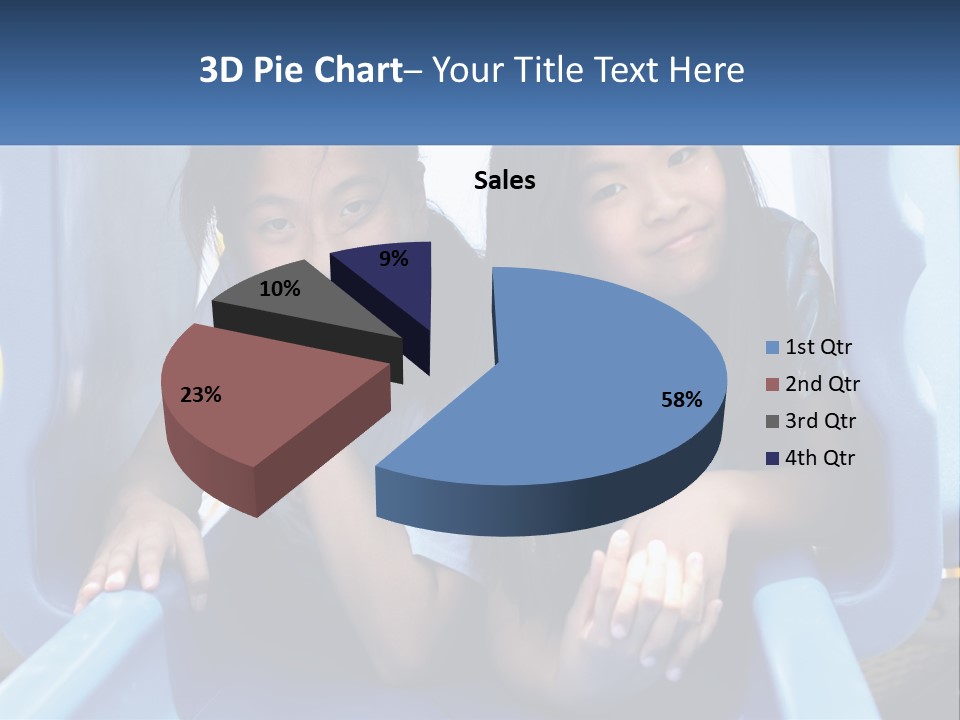 3D Pie Chart– Your Title Text Here

Sales

9%
10%
23%
58%

1st Qtr
2nd Qtr
3rd Qtr
4th Qtr